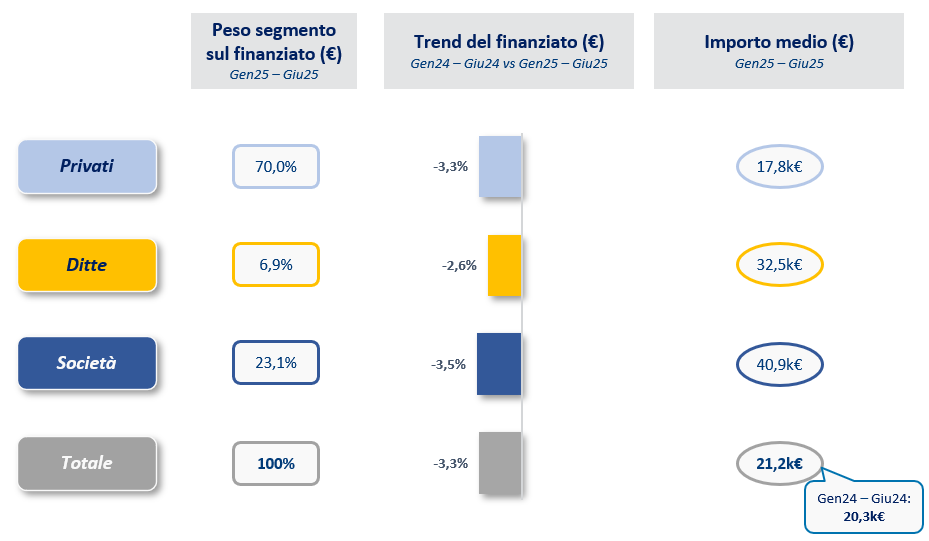 | | Peso segmento sul finanziato (€) Gen25 – Giu25 | Trend del finanziato (€) Gen24 – Giu24 vs Gen25 – Giu25 | Importo medio (€) Gen25 – Giu25 |
|---|---|---|---|
| Privati | 70,0% | -3,3% | 17,8k€ |
| Ditte | 6,9% | -2,6% | 32,5k€ |
| Società | 23,1% | -3,5% | 40,9k€ |
| Totale | 100% | -3,3% | 21,2k€ |

Gen24 – Giu24: 20,3k€